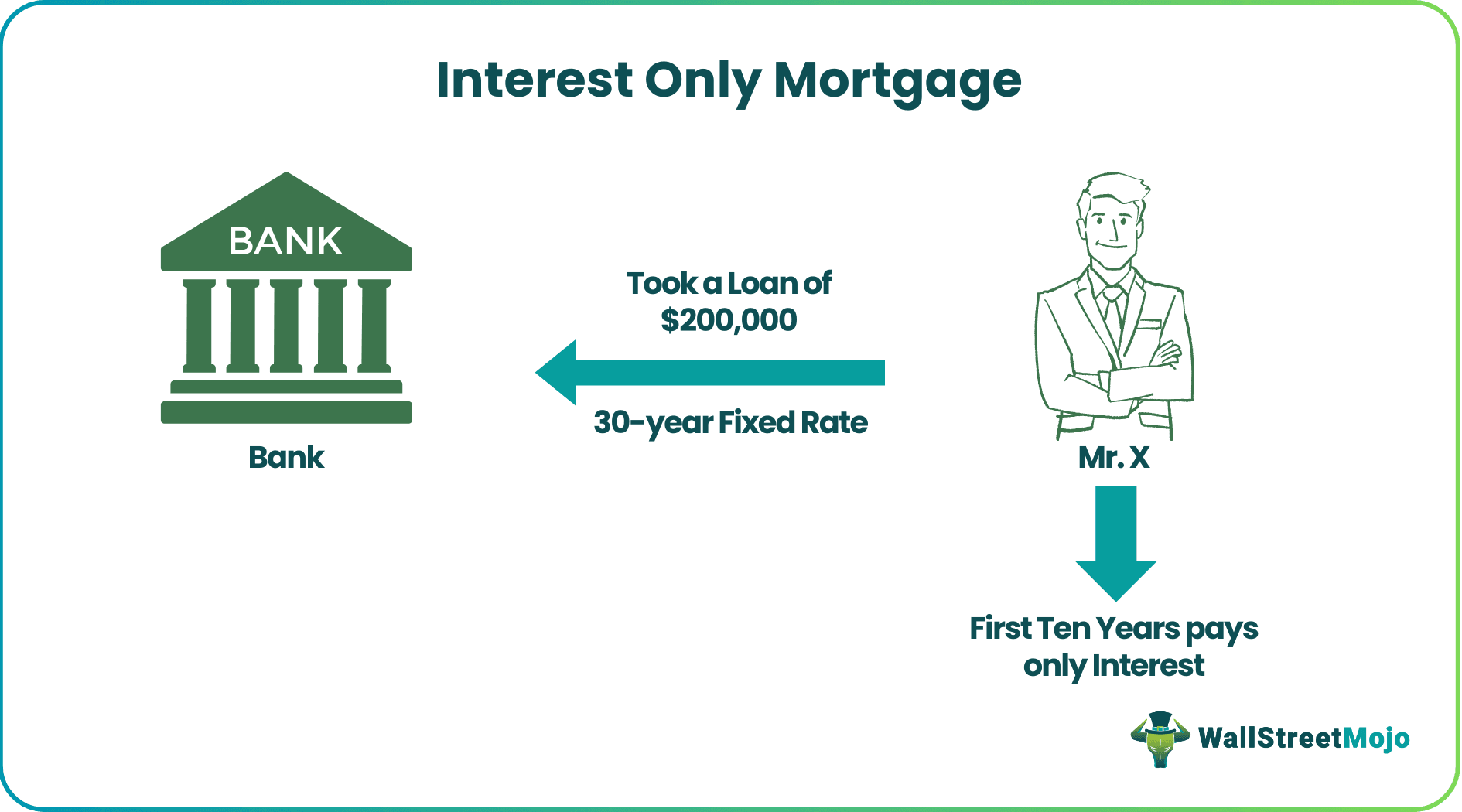 Interest Only Mortgage

BANK

Bank

Took a Loan of \$200,000

30-year Fixed Rate

Mr. X

First Ten Years pays only Interest

WallStreetMojo